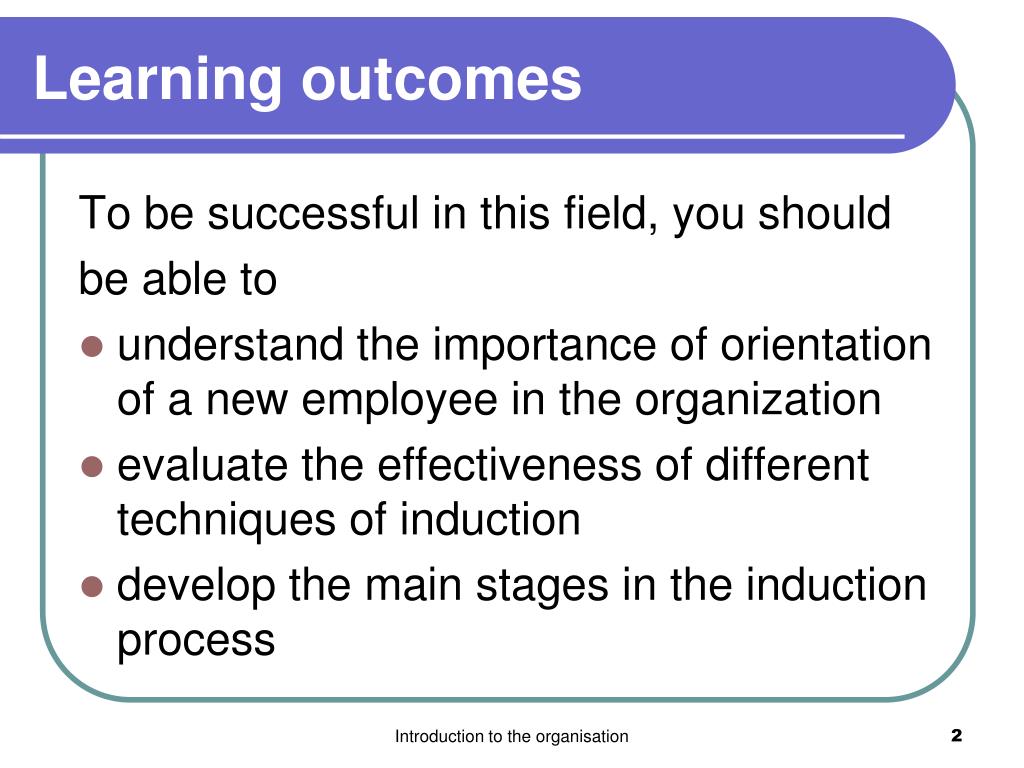 Learning outcomes

To be successful in this field, you should be able to

- understand the importance of orientation of a new employee in the organization
- evaluate the effectiveness of different techniques of induction
- develop the main stages in the induction process

Introduction to the organisation

2